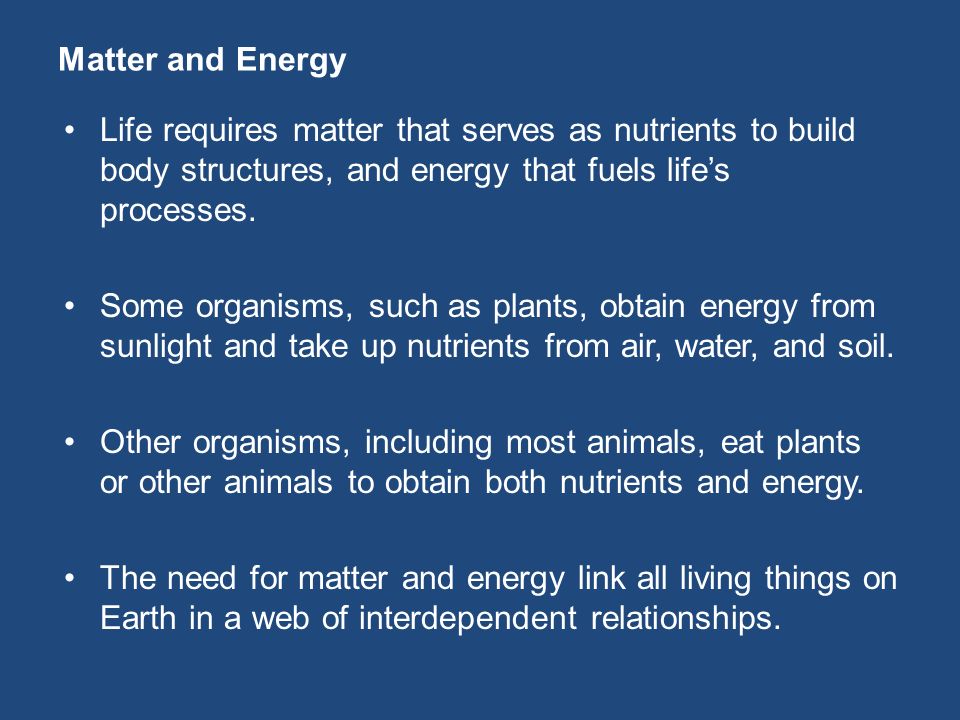 Matter and Energy

• Life requires matter that serves as nutrients to build body structures, and energy that fuels life’s processes.

• Some organisms, such as plants, obtain energy from sunlight and take up nutrients from air, water, and soil.

• Other organisms, including most animals, eat plants or other animals to obtain both nutrients and energy.

• The need for matter and energy link all living things on Earth in a web of interdependent relationships.